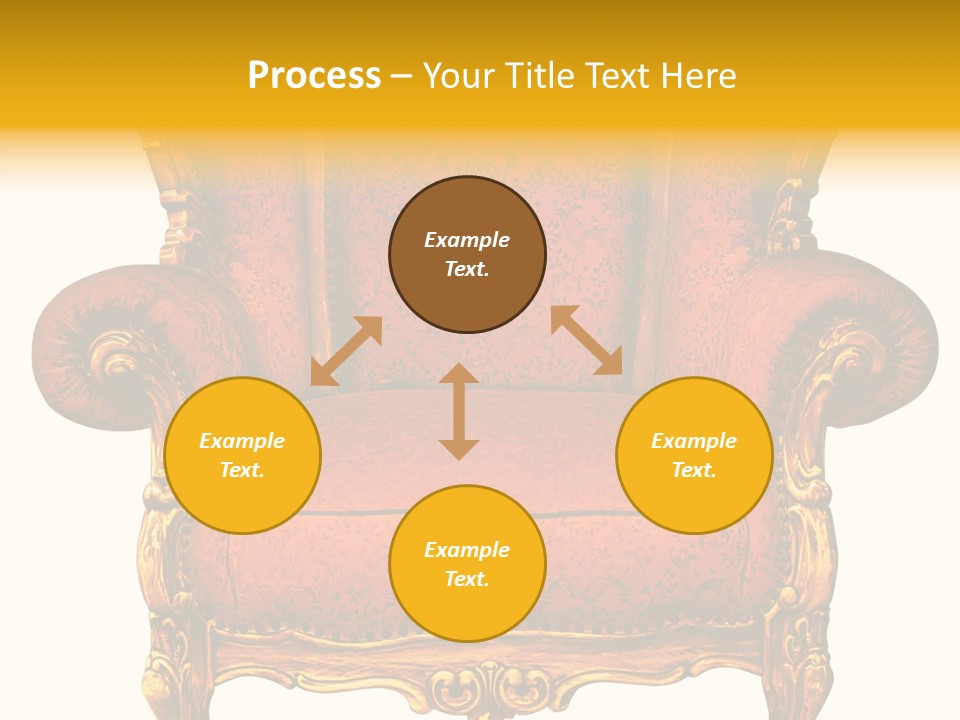 Process – Your Title Text Here

Example Text.

Example Text.

Example Text.

Example Text.